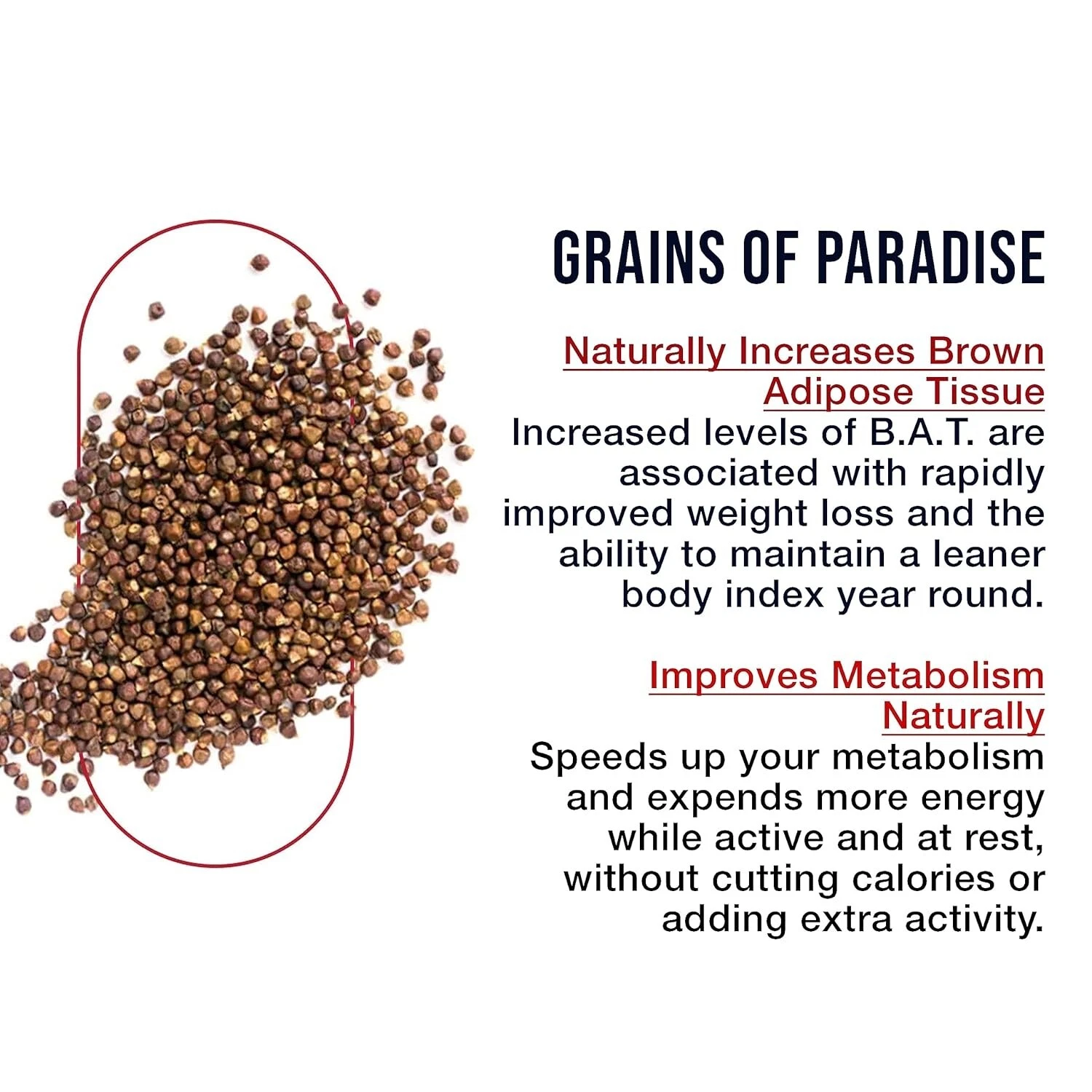 GRAINS OF PARADISE

Naturally Increases Brown Adipose Tissue
Increased levels of B.A.T. are associated with rapidly improved weight loss and the ability to maintain a leaner body index year round.

Improves Metabolism Naturally
Speeds up your metabolism and expends more energy while active and at rest, without cutting calories or adding extra activity.